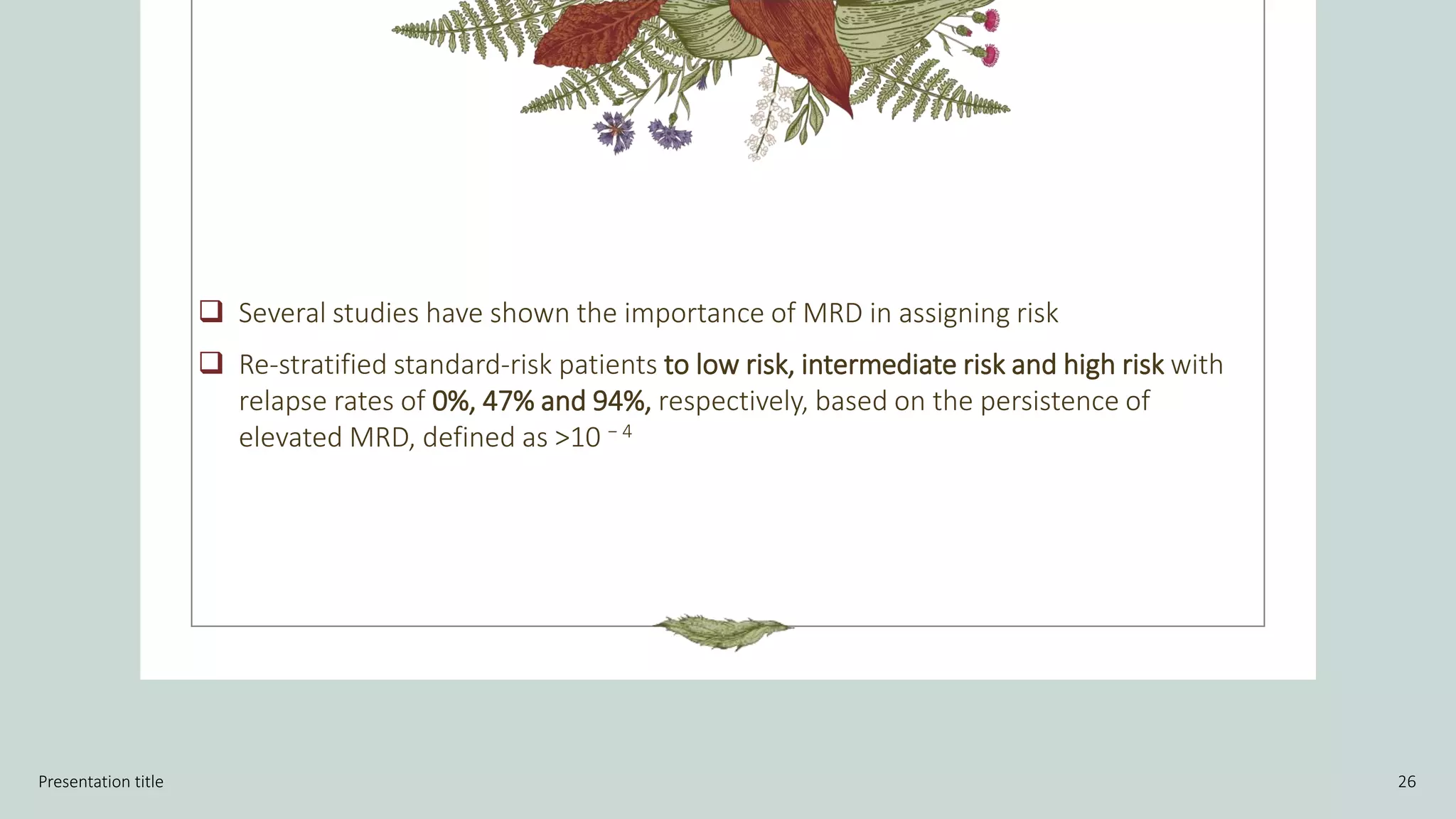 ❑ Several studies have shown the importance of MRD in assigning risk

❑ Re-stratified standard-risk patients to low risk, intermediate risk and high risk with relapse rates of 0%, 47% and 94%, respectively, based on the persistence of elevated MRD, defined as $>10^{-4}$

Presentation title

26